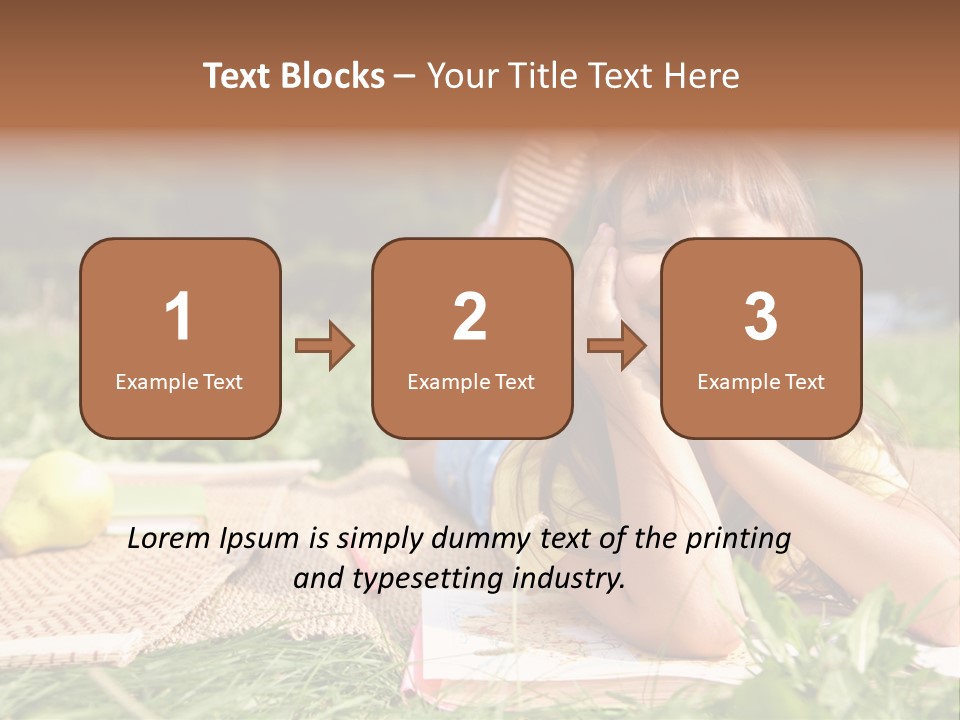 Text Blocks – Your Title Text Here

1
Example Text

2
Example Text

3
Example Text

Lorem Ipsum is simply dummy text of the printing and typesetting industry.